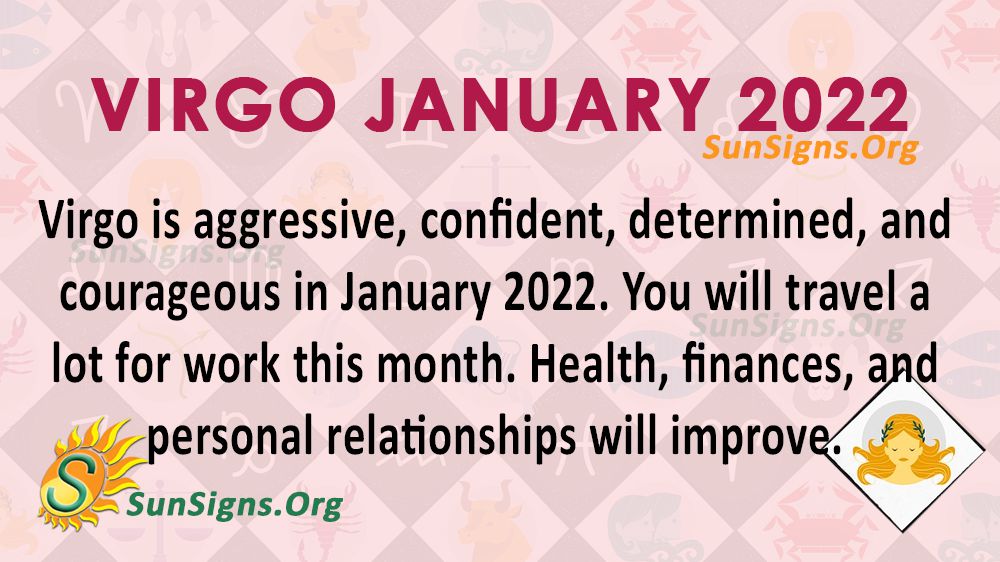 VIRGO JANUARY 2022

SunSigns.Org

Virgo is aggressive, confident, determined, and courageous in January 2022. You will travel a lot for work this month. Health, finances, and personal relationships will improve.

SunSigns.Org

SunSigns.Org

S

SunSigns.Org